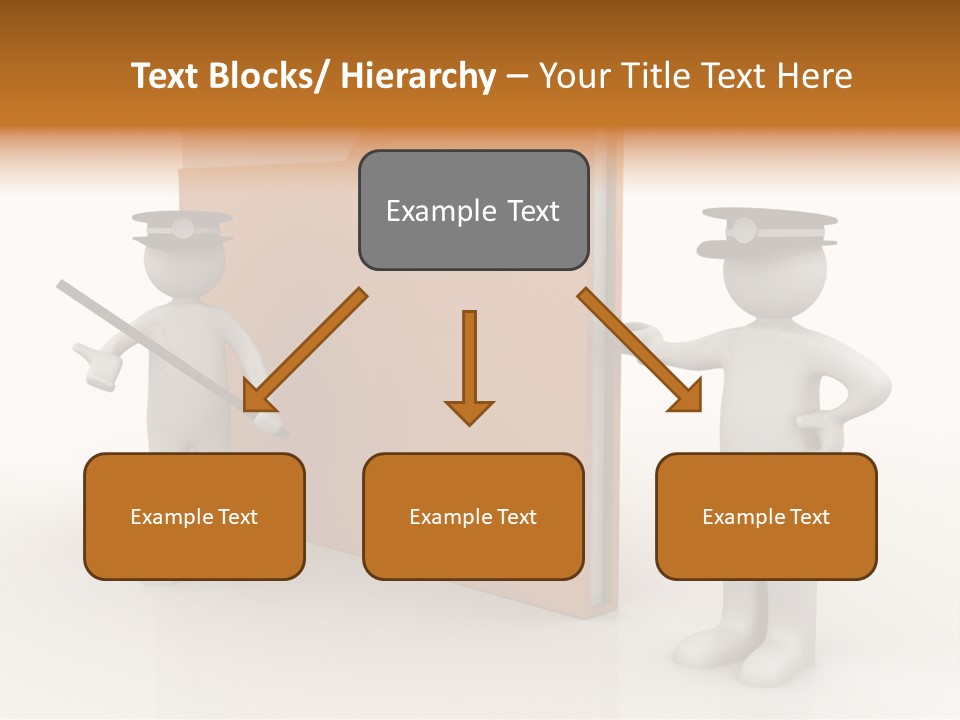 Text Blocks/ Hierarchy – Your Title Text Here

Example Text

Example Text

Example Text

Example Text